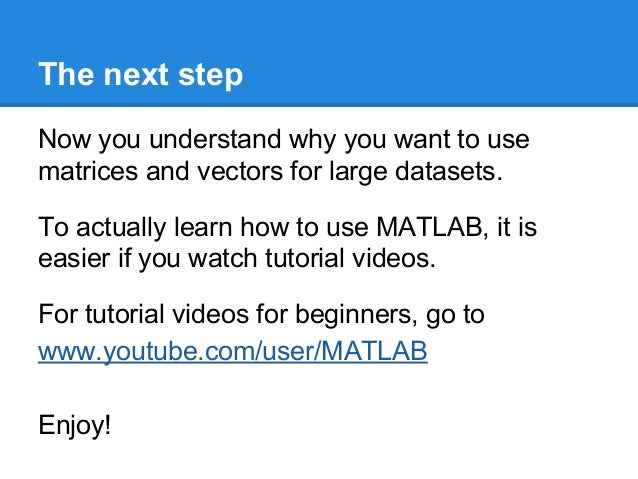 The next step

Now you understand why you want to use matrices and vectors for large datasets.

To actually learn how to use MATLAB, it is easier if you watch tutorial videos.

For tutorial videos for beginners, go to www.youtube.com/user/MATLAB

Enjoy!